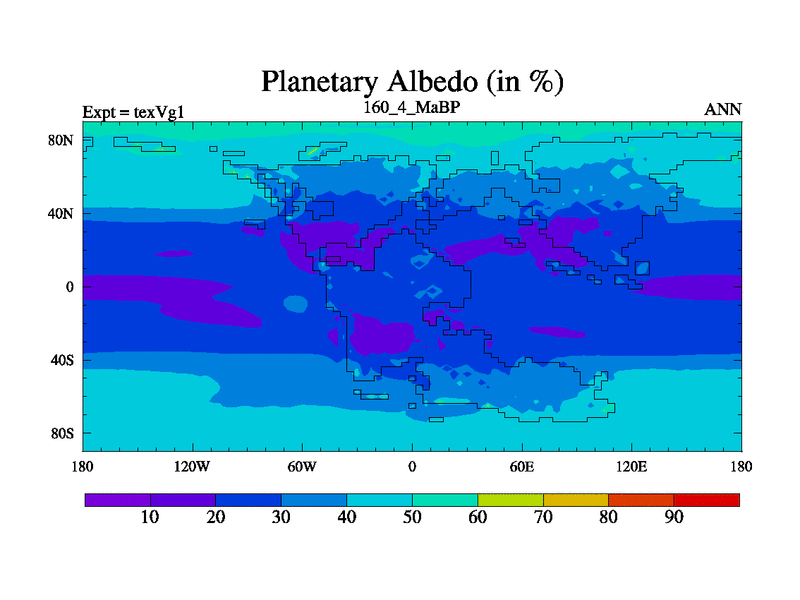 Planetary Albedo (in %)

Expt = texVg1

160_4_MaBP

ANN

80N
40N
0
40S
80S

180
120W
60W
0
60E
120E
180

10
20
30
40
50
60
70
80
90